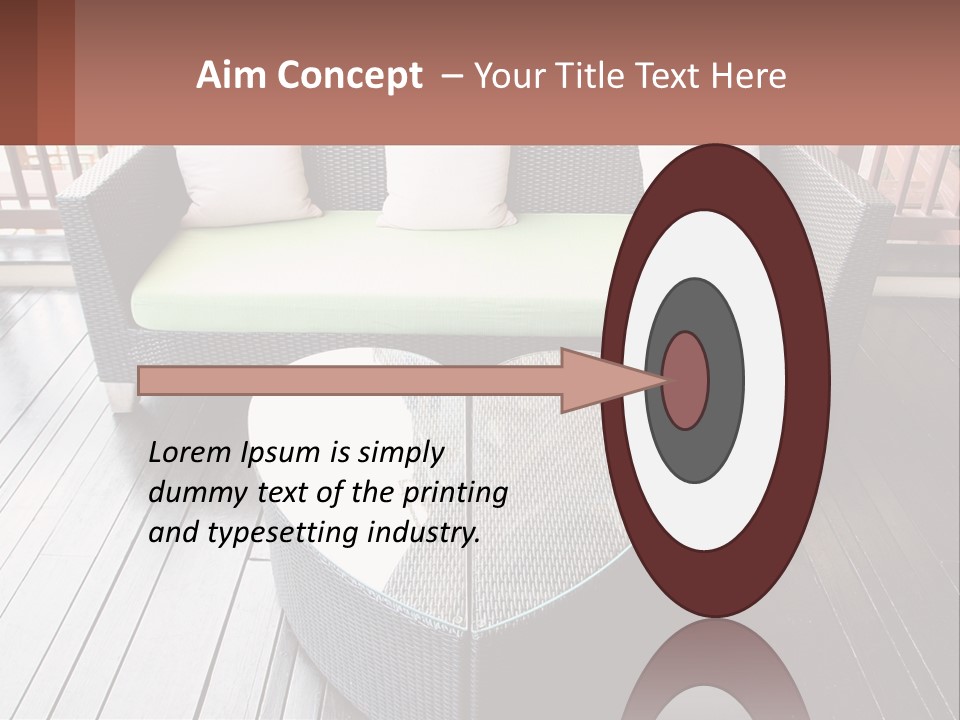 Aim Concept – Your Title Text Here

Lorem Ipsum is simply dummy text of the printing and typesetting industry.